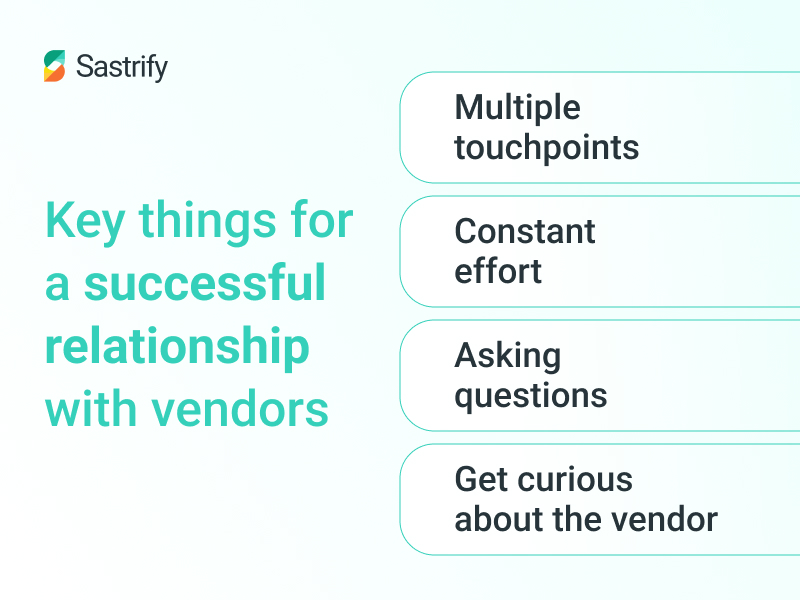 Sastrify

Key things for a successful relationship with vendors

Multiple touchpoints

Constant effort

Asking questions

Get curious about the vendor